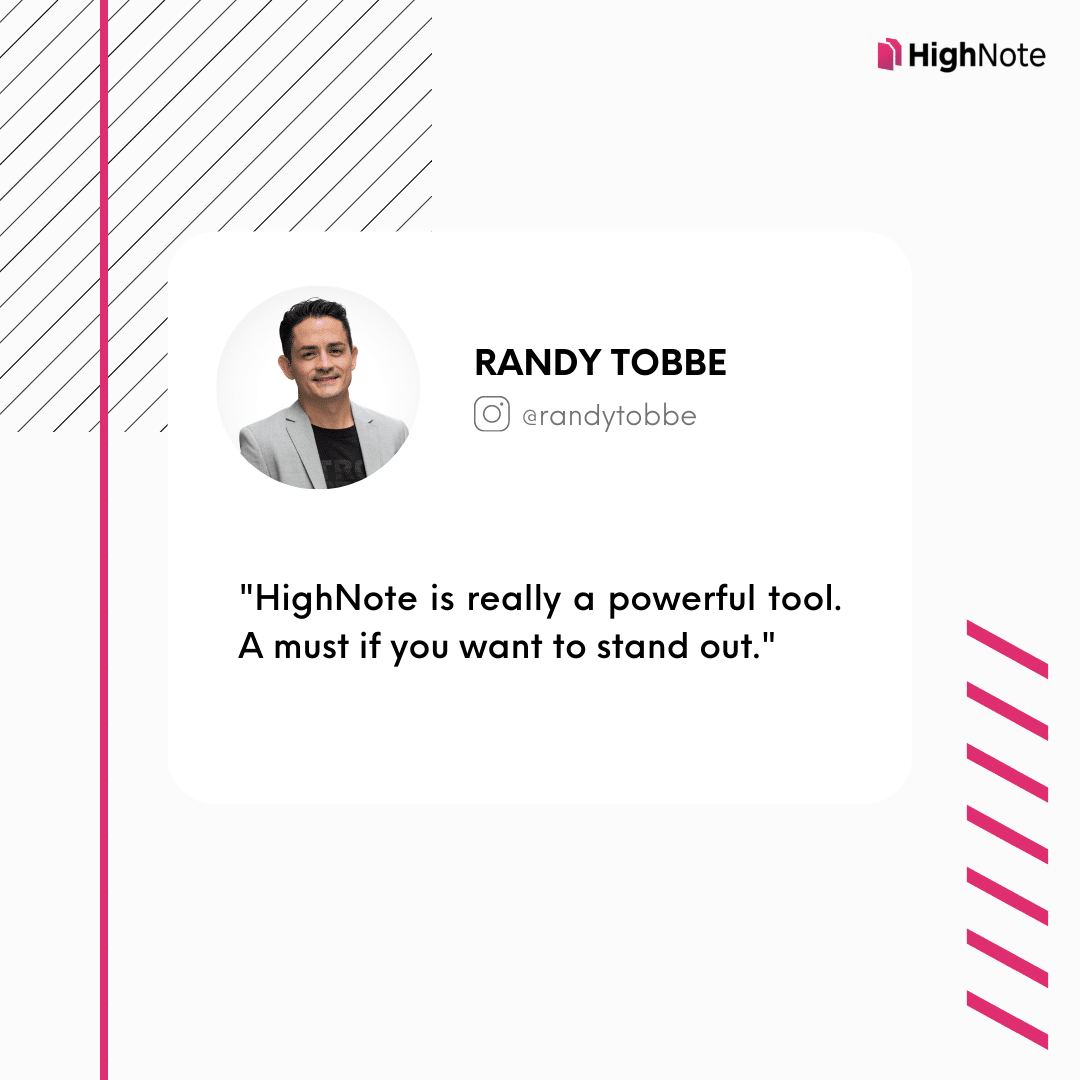 HighNote

RANDY TOBBE

@randytobbe

"HighNote is really a powerful tool. A must if you want to stand out."